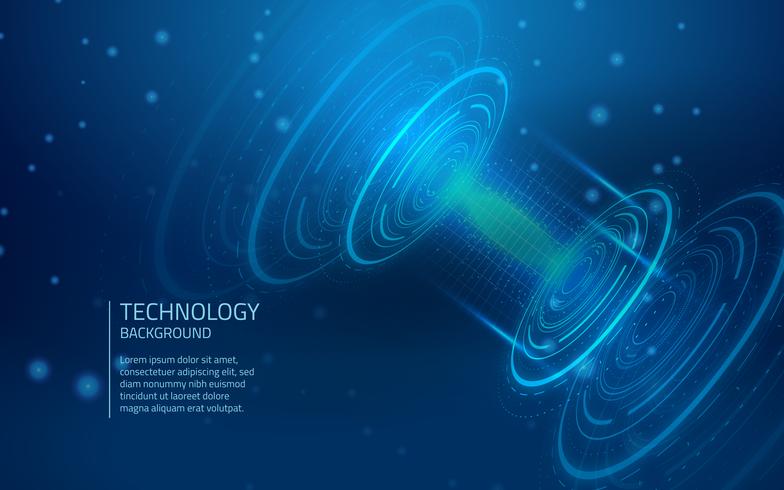 TECHNOLOGY
BACKGROUND

Lorem ipsum dolor sit amet, consectetuer adipiscing elit, sed diam nonummy nibh euismod tincidunt ut laoreet dolore magna aliquam erat volutpat.